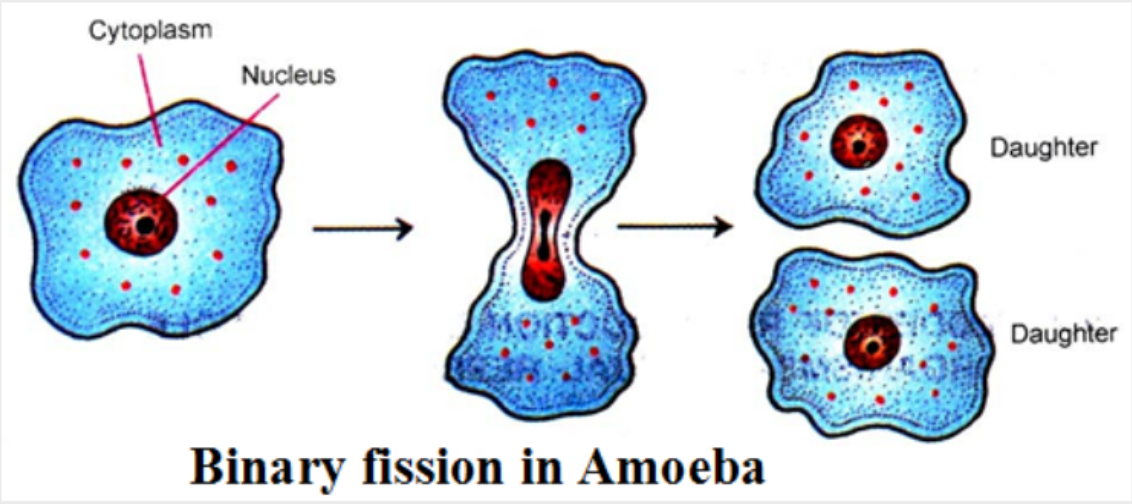 Cytoplasm

Nucleus

Daughter

Daughter

Binary fission in Amoeba